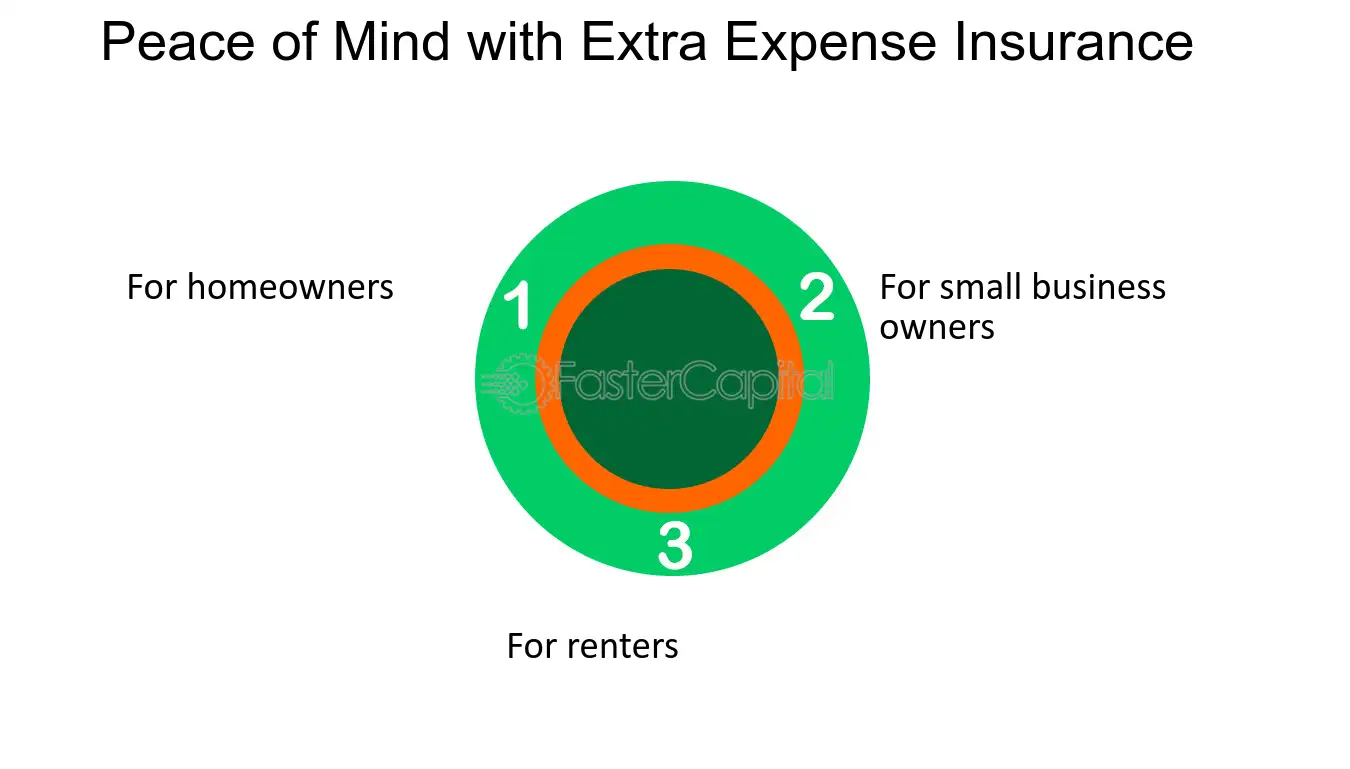 Peace of Mind with Extra Expense Insurance

For homeowners

1

2

For small business owners

FasterCapital

3

For renters